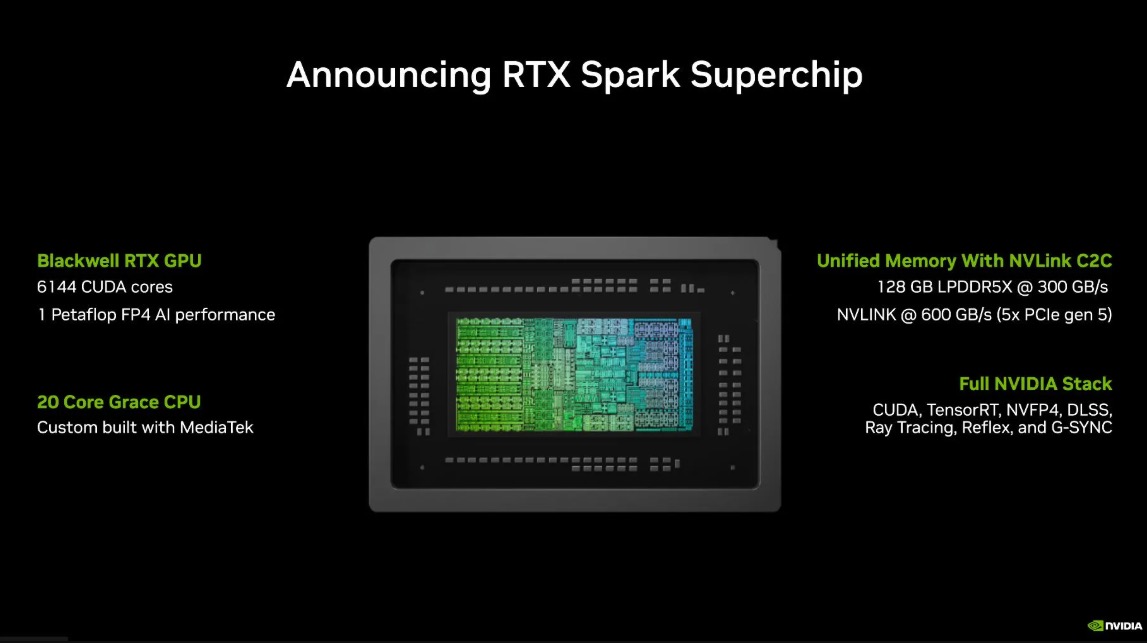 Announcing RTX Spark Superchip

Blackwell RTX GPU
6144 CUDA cores
1 Petaflop FP4 AI performance

20 Core Grace CPU
Custom built with MediaTek

Unified Memory With NVLink C2C
128 GB LPDDR5X @ 300 GB/s
NVLINK @ 600 GB/s (5x PCIe gen 5)

Full NVIDIA Stack
CUDA, TensorRT, NVFP4, DLSS, Ray Tracing, Reflex, and G-SYNC

NVIDIA